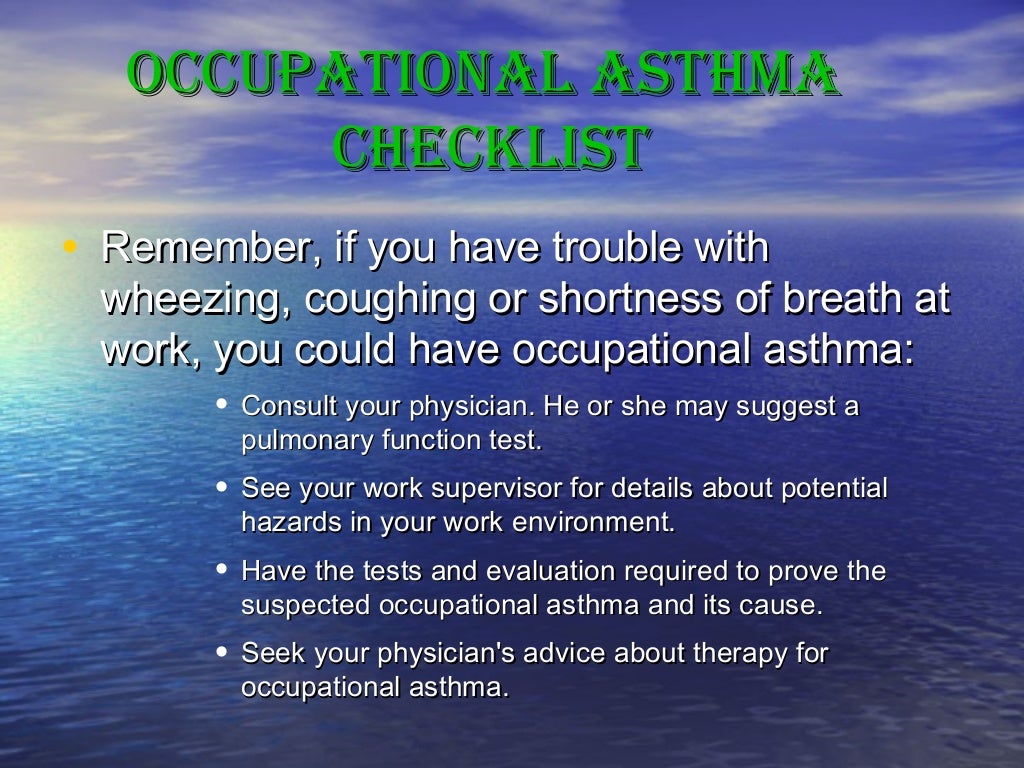 OCCUPATIONAL ASTHMA CHECKLIST

• Remember, if you have trouble with wheezing, coughing or shortness of breath at work, you could have occupational asthma:

• Consult your physician. He or she may suggest a pulmonary function test.

• See your work supervisor for details about potential hazards in your work environment.

• Have the tests and evaluation required to prove the suspected occupational asthma and its cause.

• Seek your physician's advice about therapy for occupational asthma.